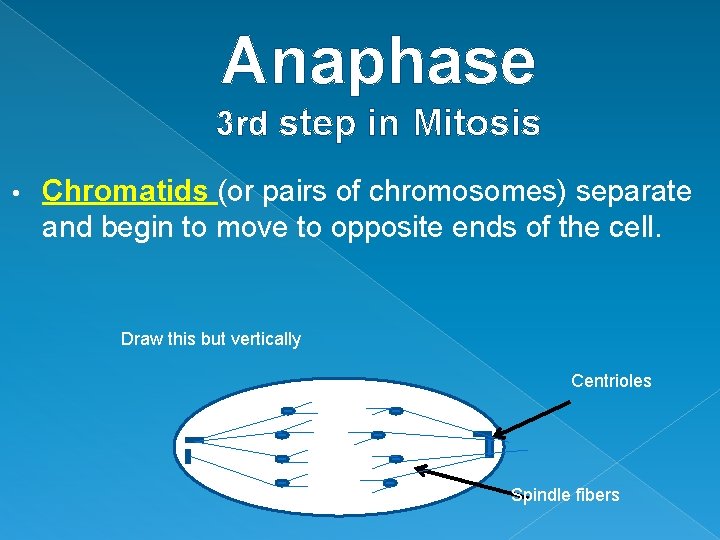 Anaphase
3rd step in Mitosis

• Chromatids (or pairs of chromosomes) separate and begin to move to opposite ends of the cell.

Draw this but vertically

Centrioles

Spindle fibers